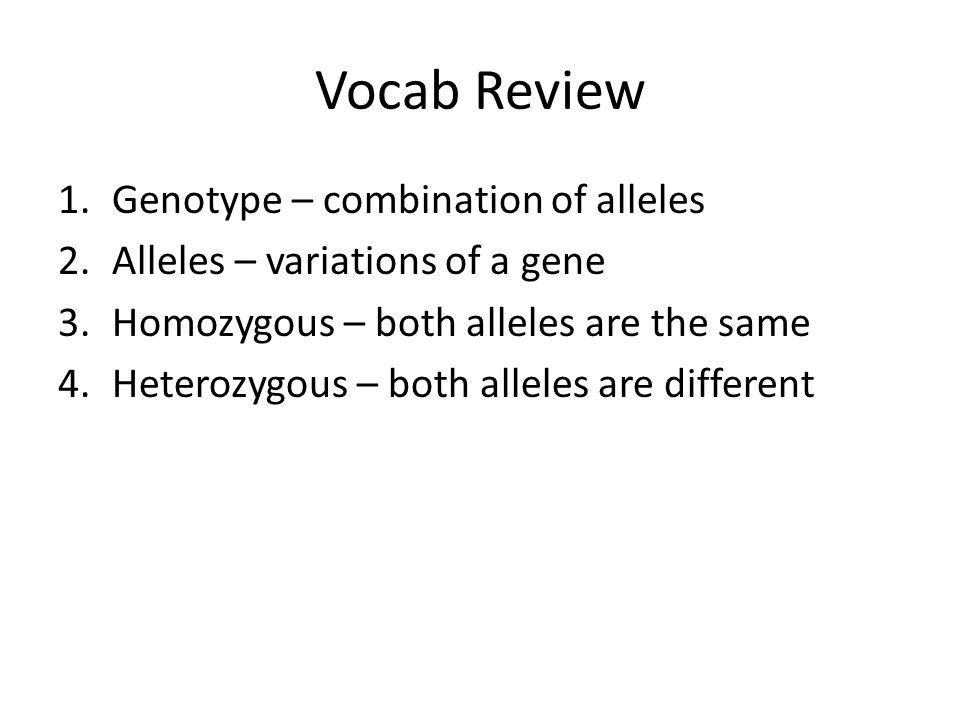 Vocab Review

1. Genotype – combination of alleles
2. Alleles – variations of a gene
3. Homozygous – both alleles are the same
4. Heterozygous – both alleles are different